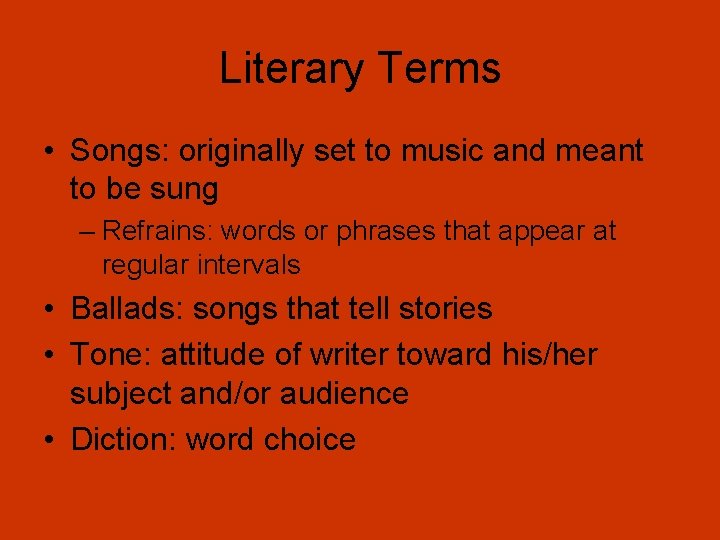 Literary Terms

• Songs: originally set to music and meant to be sung
– Refrains: words or phrases that appear at regular intervals
• Ballads: songs that tell stories
• Tone: attitude of writer toward his/her subject and/or audience
• Diction: word choice